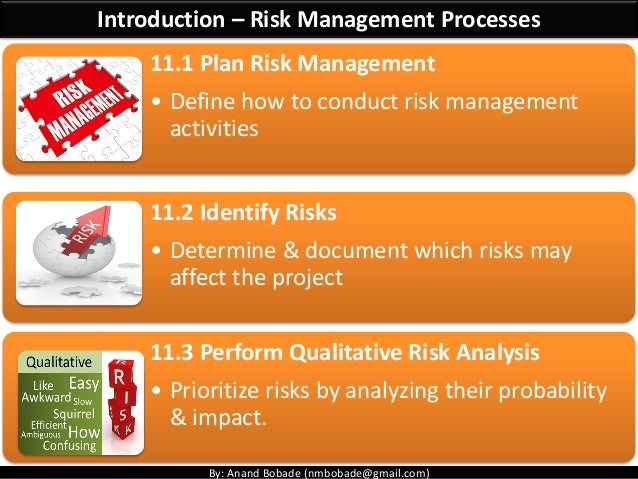 Introduction – Risk Management Processes

RISK MANAGEMENT

11.1 Plan Risk Management

• Define how to conduct risk management activities

RISK

11.2 Identify Risks

• Determine & document which risks may affect the project

Qualitative
Like Easy
Awkward Slow
Squirrel
Efficient
Ambiguous How
Confusing

RISK

11.3 Perform Qualitative Risk Analysis

• Prioritize risks by analyzing their probability & impact.

By: Anand Bobade (nmbobade@gmail.com)